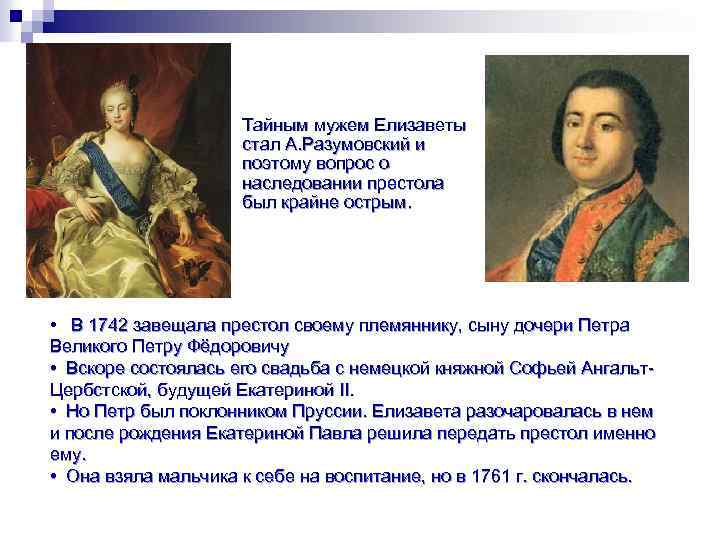 Тайным мужем Елизаветы стал А.Разумовский и поэтому вопрос о наследовании престола был крайне острым.

• В 1742 завещала престол своему племяннику, сыну дочери Петра Великого Петру Фёдоровичу
• Вскоре состоялась его свадьба с немецкой княжной Софьей Ангальт-Цербстской, будущей Екатериной II.
• Но Петр был поклонником Пруссии. Елизавета разочаровалась в нем и после рождения Екатериной Павла решила передать престол именно ему.
• Она взяла мальчика к себе на воспитание, но в 1761 г. скончалась.